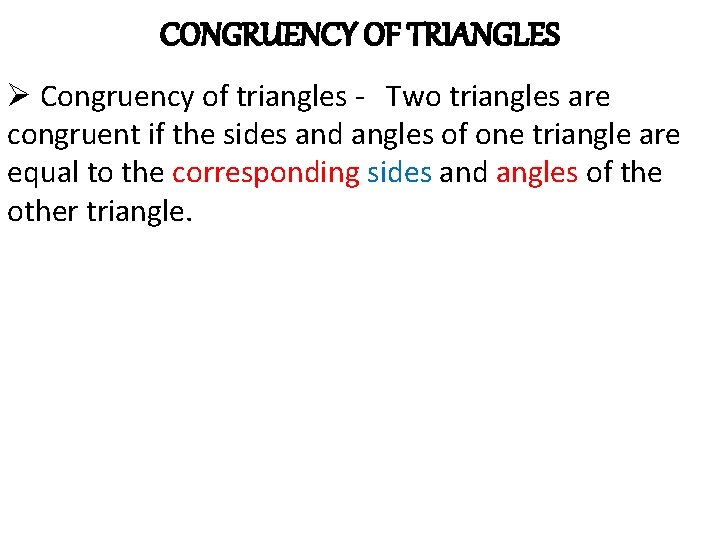 CONGRUENCY OF TRIANGLES

➢ Congruency of triangles - Two triangles are congruent if the sides and angles of one triangle are equal to the corresponding sides and angles of the other triangle.